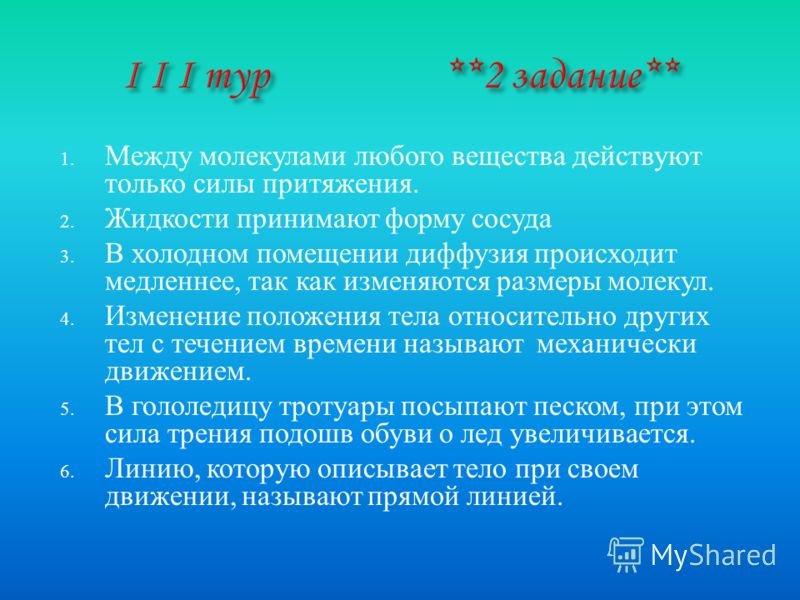 I I I тур **2 задание**

1. Между молекулами любого вещества действуют только силы притяжения.
2. Жидкости принимают форму сосуда
3. В холодном помещении диффузия происходит медленнее, так как изменяются размеры молекул.
4. Изменение положения тела относительно других тел с течением времени называют механически движением.
5. В гололедицу тротуары посыпают песком, при этом сила трения подошв обуви о лед увеличивается.
6. Линию, которую описывает тело при своем движении, называют прямой линией.

MyShared